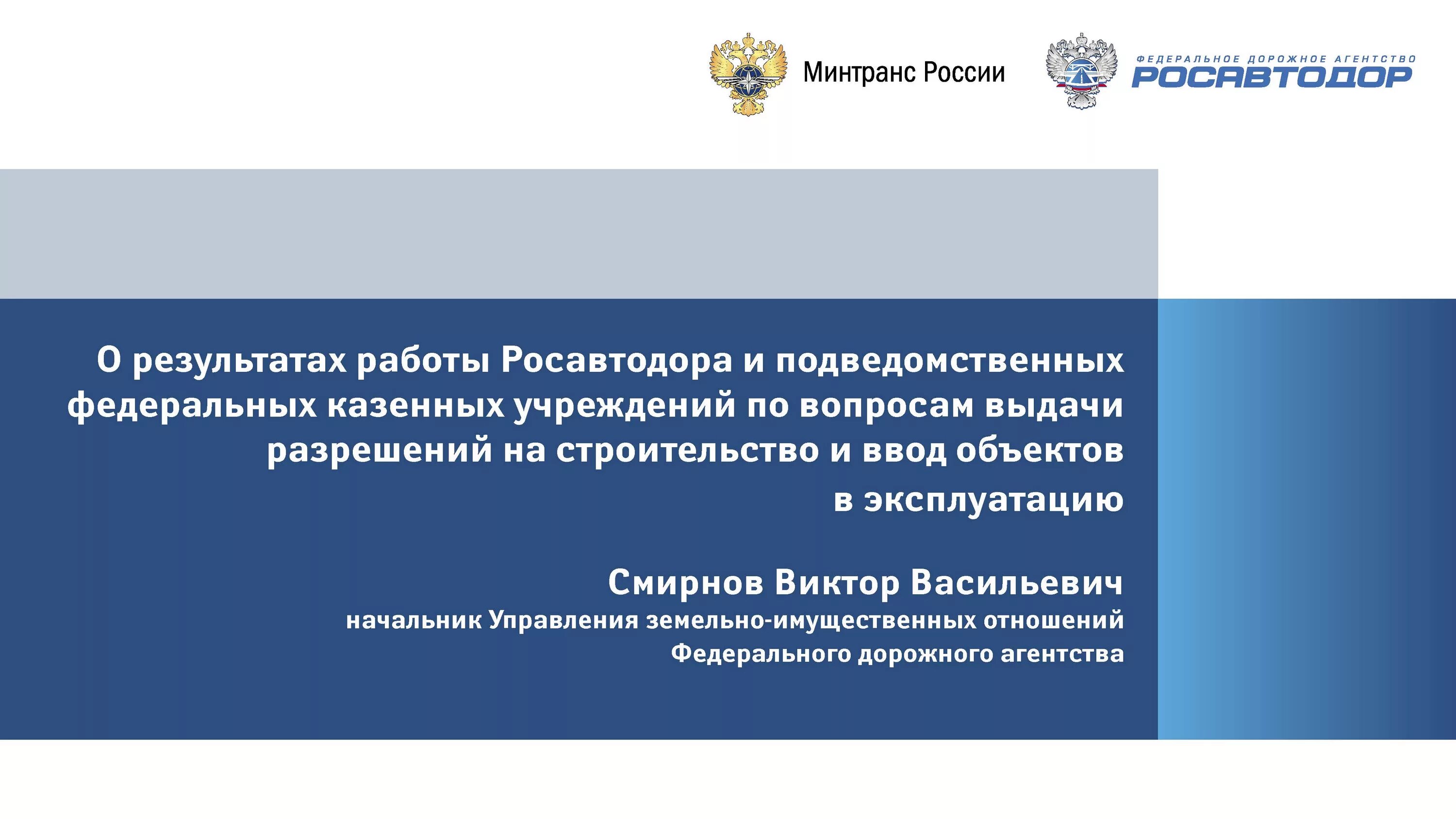 Минтранс России

ФЕДЕРАЛЬНОЕ ДОРОЖНОЕ АГЕНТСТВО
РОСАВТОДОР

О результатах работы Росавтодора и подведомственных федеральных казенных учреждений по вопросам выдачи разрешений на строительство и ввод объектов в эксплуатацию

Смирнов Виктор Васильевич
начальник Управления земельно-имущественных отношений Федерального дорожного агентства